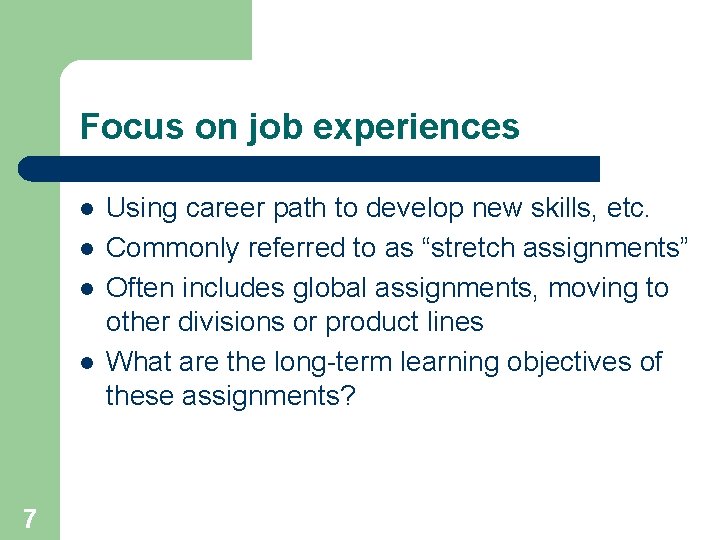 Focus on job experiences

- Using career path to develop new skills, etc.
- Commonly referred to as “stretch assignments”
- Often includes global assignments, moving to other divisions or product lines
- What are the long-term learning objectives of these assignments?

7